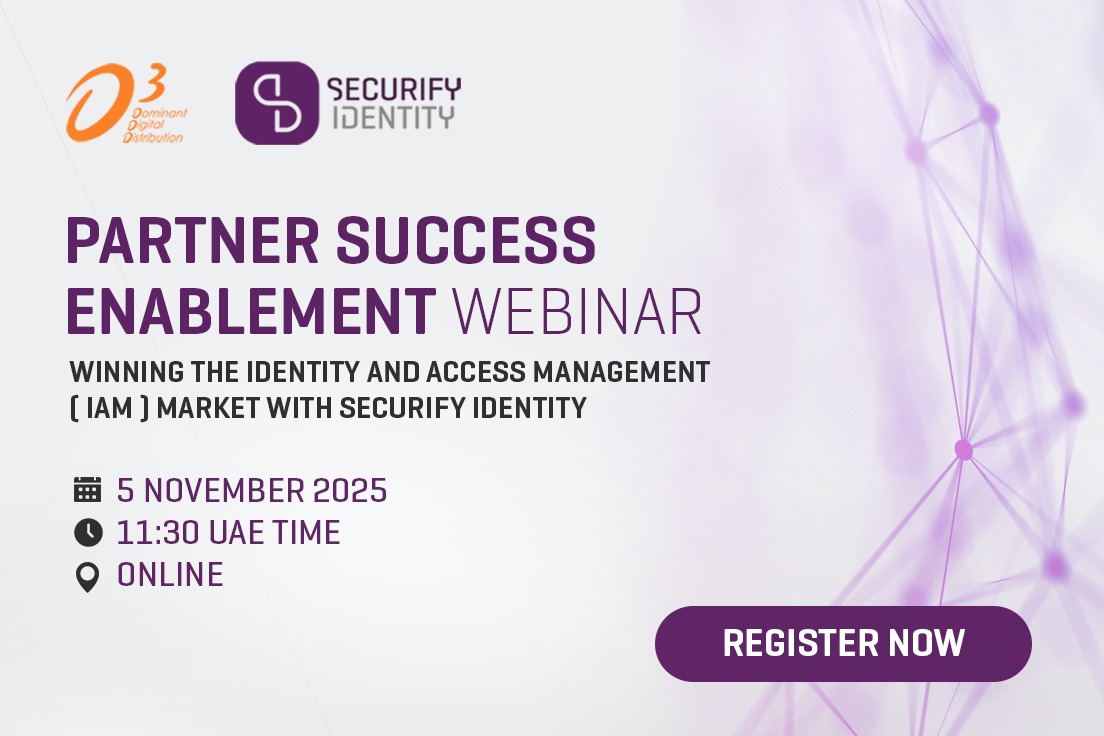 D3
Dominant
Digital
Distribution

SECURIFY
IDENTITY

PARTNER SUCCESS ENABLEMENT WEBINAR

WINNING THE IDENTITY AND ACCESS MANAGEMENT ( IAM ) MARKET WITH SECURIFY IDENTITY

5 NOVEMBER 2025
11:30 UAE TIME
ONLINE

REGISTER NOW